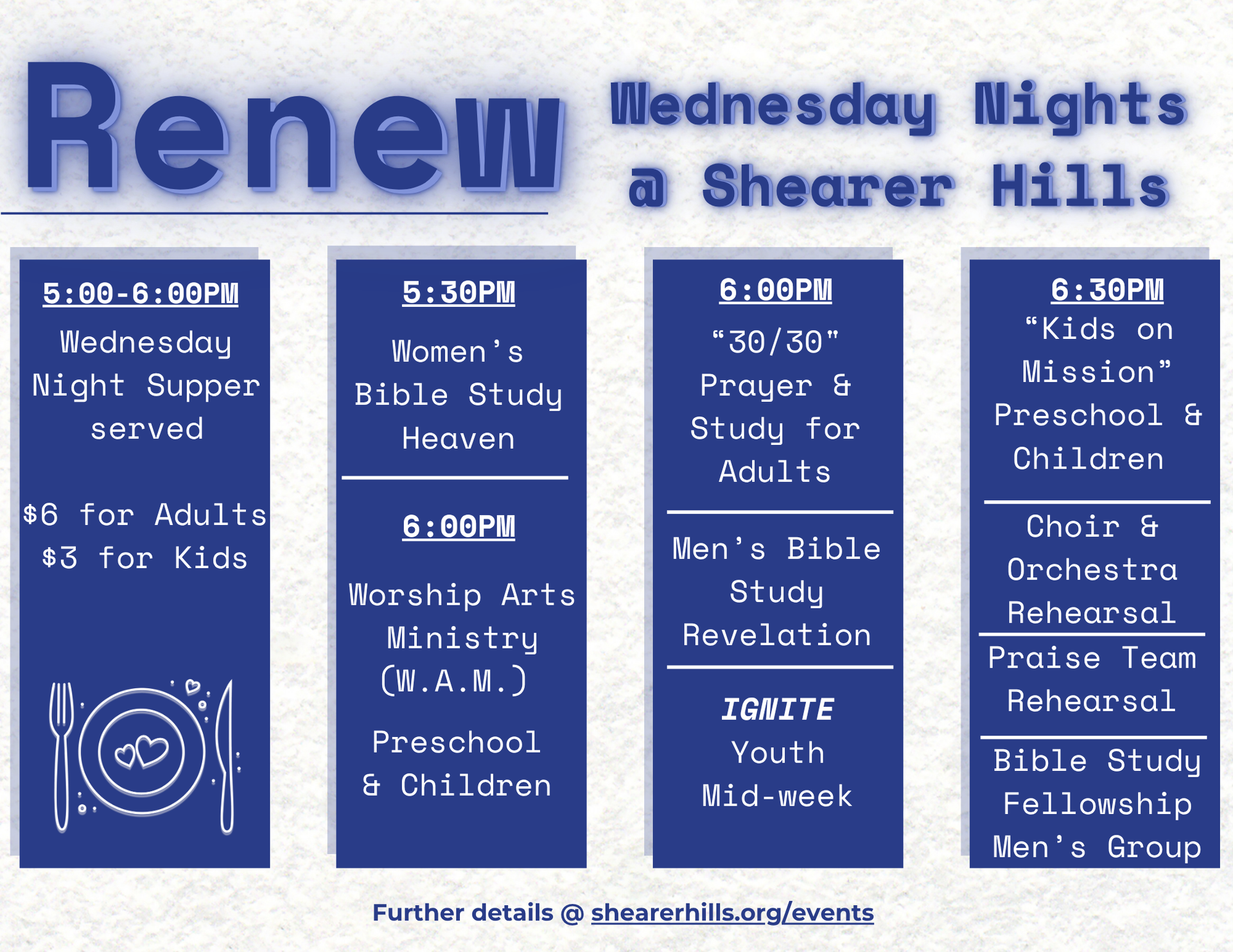 Renew

Wednesday Nights @ Shearer Hills

5:00-6:00PM

Wednesday Night Supper served

$6 for Adults
$3 for Kids

5:30PM

Women's Bible Study Heaven

6:00PM

Worship Arts Ministry (W.A.M.)

Preschool & Children

6:00PM

"30/30" Prayer & Study for Adults

Men's Bible Study Revelation

IGNITE Youth Mid-week

6:30PM

"Kids on Mission" Preschool & Children

Choir & Orchestra Rehearsal

Praise Team Rehearsal

Bible Study Fellowship Men's Group

Further details @ shearerhills.org/events